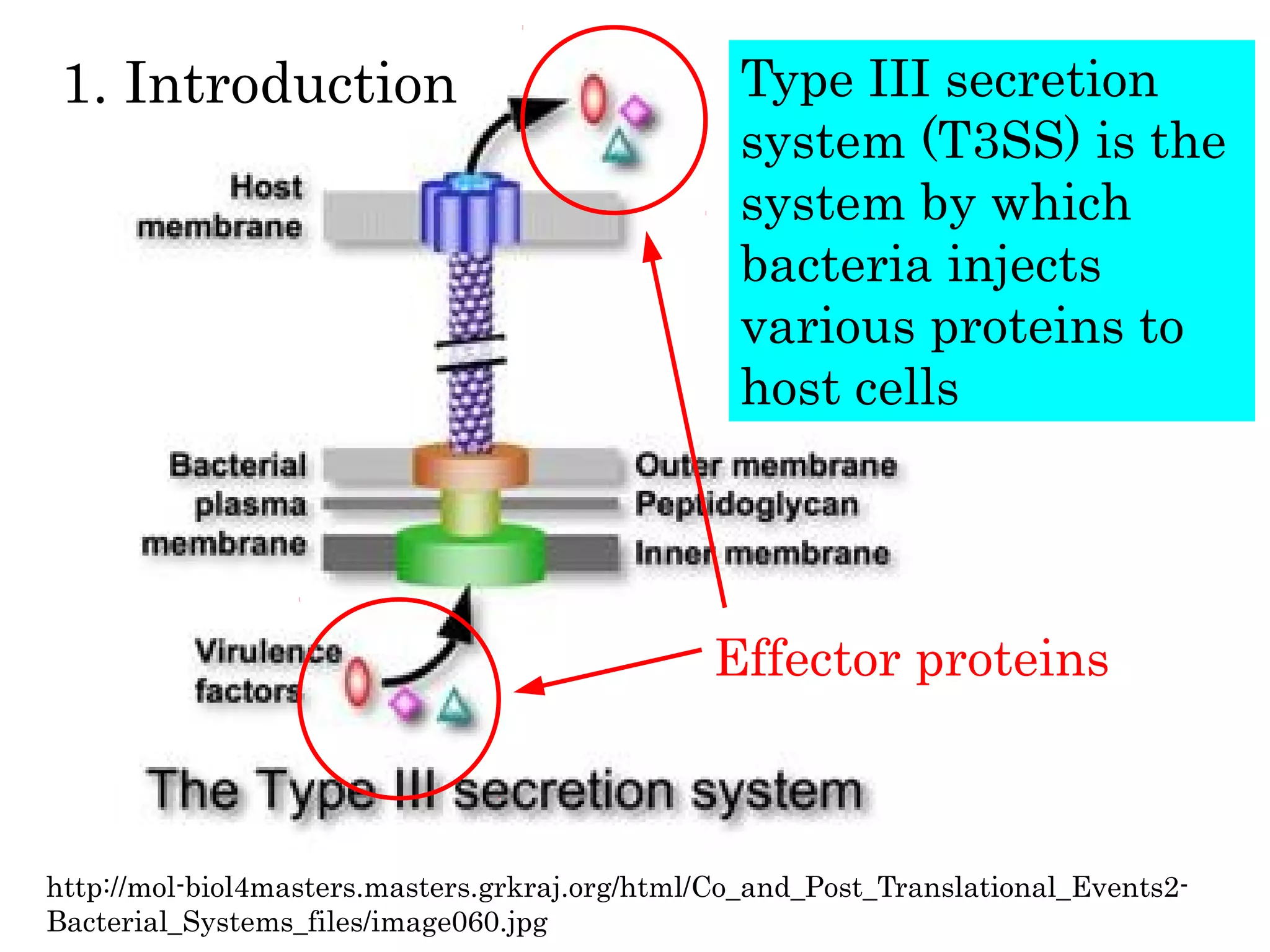 1. Introduction

Type III secretion system (T3SS) is the system by which bacteria injects various proteins to host cells

Host membrane

Bacterial plasma membrane

Outer membrane
Peptidoglycan
Inner membrane

Virulence factors

Effector proteins

The Type III secretion system

http://mol-biol4masters.masters.grkraj.org/html/Co_and_Post_Translational_Events2-Bacterial_Systems_files/image060.jpg